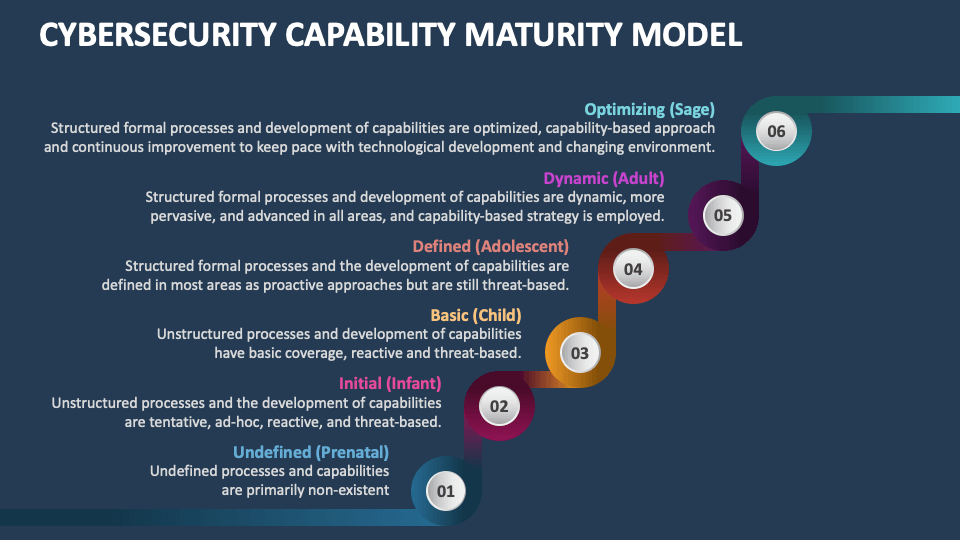 CYBERSECURITY CAPABILITY MATURITY MODEL

Optimizing (Sage)
Structured formal processes and development of capabilities are optimized, capability-based approach and continuous improvement to keep pace with technological development and changing environment.

06

Dynamic (Adult)
Structured formal processes and development of capabilities are dynamic, more pervasive, and advanced in all areas, and capability-based strategy is employed.

05

Defined (Adolescent)
Structured formal processes and the development of capabilities are defined in most areas as proactive approaches but are still threat-based.

04

Basic (Child)
Unstructured processes and development of capabilities have basic coverage, reactive and threat-based.

03

Initial (Infant)
Unstructured processes and the development of capabilities are tentative, ad-hoc, reactive, and threat-based.

02

Undefined (Prenatal)
Undefined processes and capabilities are primarily non-existent

01